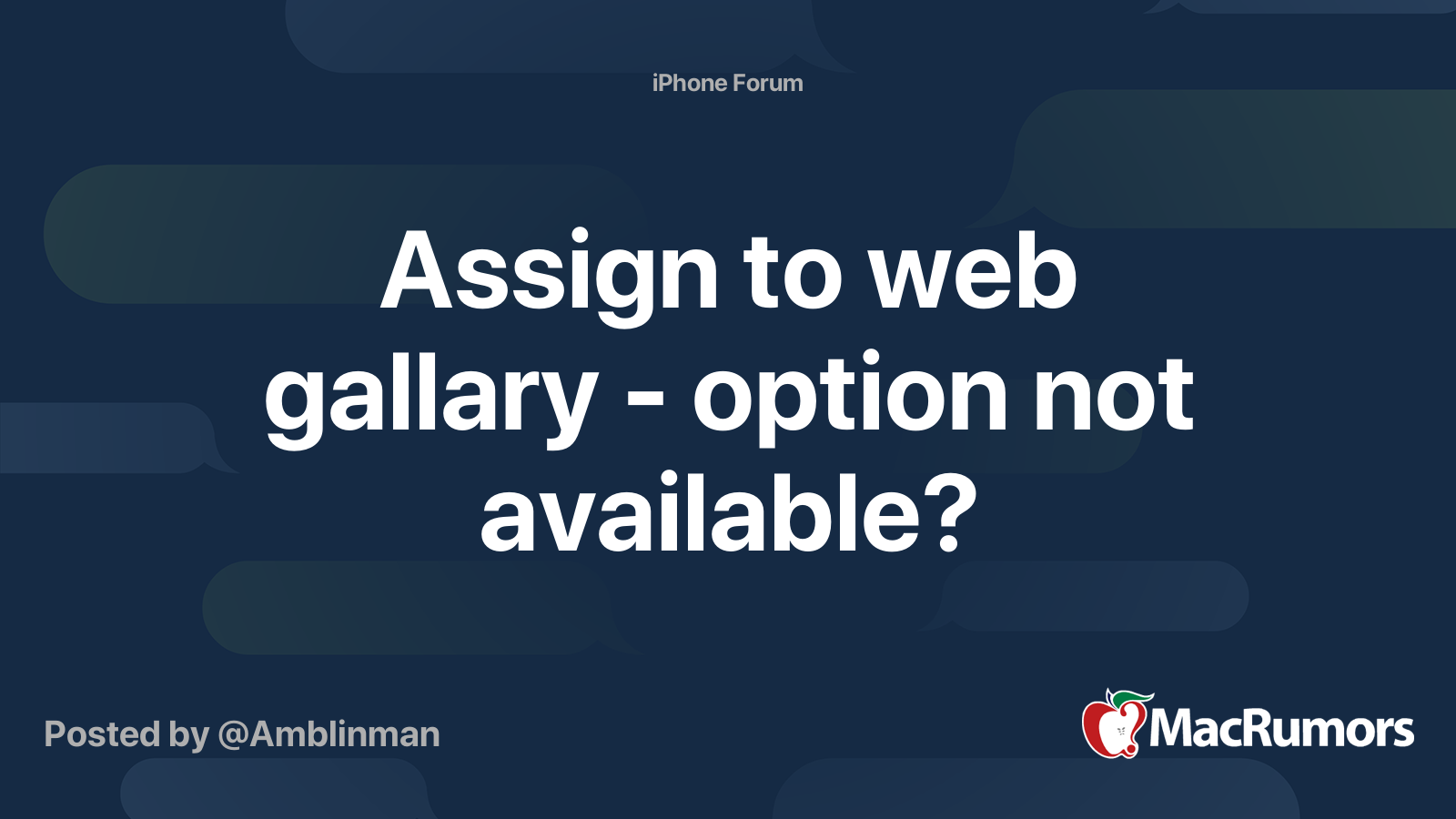 iPhone Forum

Assign to web gallary - option not available?

Posted by @Amblinman

MacRumors